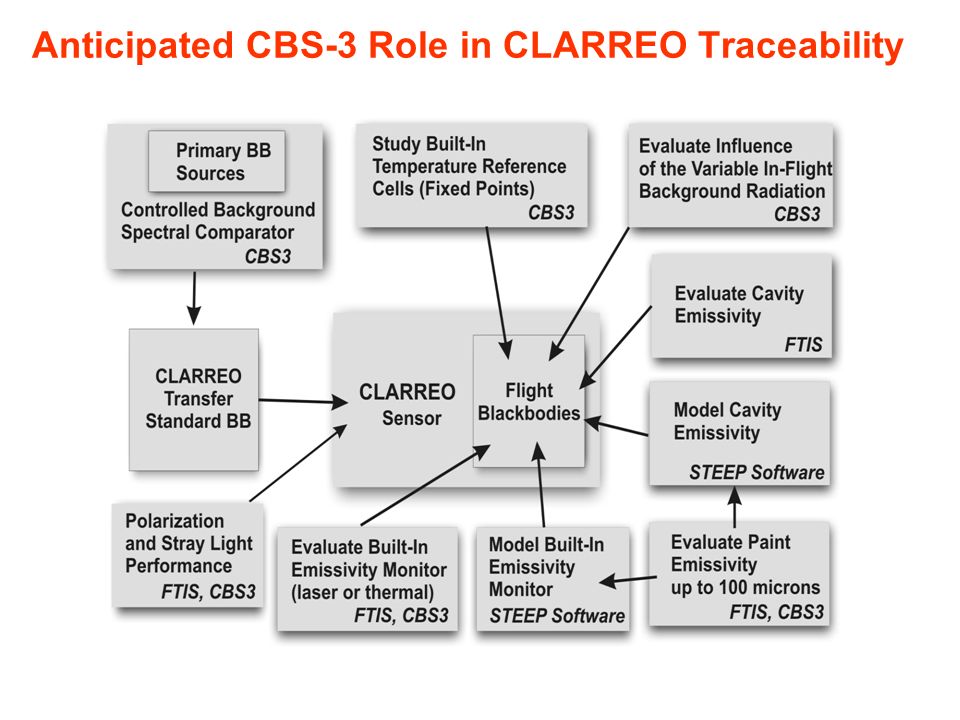 Anticipated CBS-3 Role in CLARREO Traceability

Primary BB Sources

Controlled Background Spectral Comparator
CBS3

Study Built-In Temperature Reference Cells (Fixed Points)
CBS3

Evaluate Influence of the Variable In-Flight Background Radiation
CBS3

Evaluate Cavity Emissivity
FTIS

CLARREO Transfer Standard BB

CLARREO Sensor

Flight Blackbodies

Model Cavity Emissivity
STEEP Software

Polarization and Stray Light Performance
FTIS, CBS3

Evaluate Built-In Emissivity Monitor (laser or thermal)
FTIS, CBS3

Model Built-In Emissivity Monitor
STEEP Software

Evaluate Paint Emissivity up to 100 microns
FTIS, CBS3